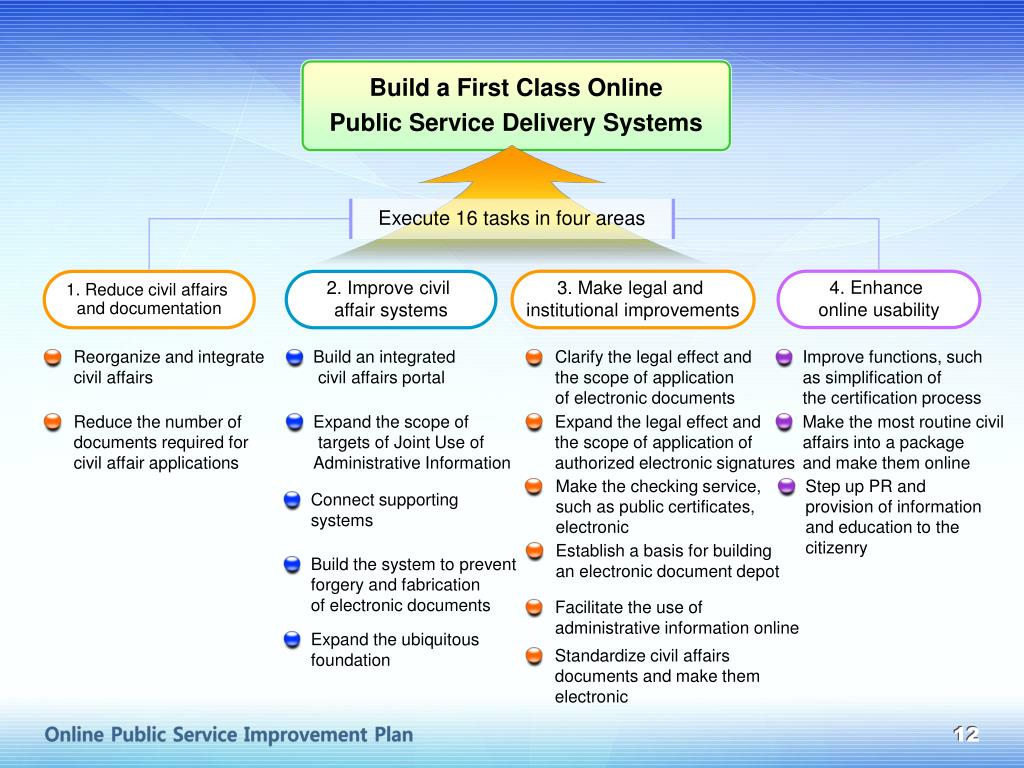 Build a First Class Online
Public Service Delivery Systems

Execute 16 tasks in four areas

1. Reduce civil affairs and documentation

Reorganize and integrate civil affairs

Reduce the number of documents required for civil affair applications

2. Improve civil affair systems

Build an integrated civil affairs portal

Expand the scope of targets of Joint Use of Administrative Information

Connect supporting systems

Build the system to prevent forgery and fabrication of electronic documents

Expand the ubiquitous foundation

3. Make legal and institutional improvements

Clarify the legal effect and the scope of application of electronic documents

Expand the legal effect and the scope of application of authorized electronic signatures

Make the checking service, such as public certificates, electronic

Establish a basis for building an electronic document depot

Facilitate the use of administrative information online

Standardize civil affairs documents and make them electronic

4. Enhance online usability

Improve functions, such as simplification of the certification process

Make the most routine civil affairs into a package and make them online

Step up PR and provision of information and education to the citizenry

Online Public Service Improvement Plan

12